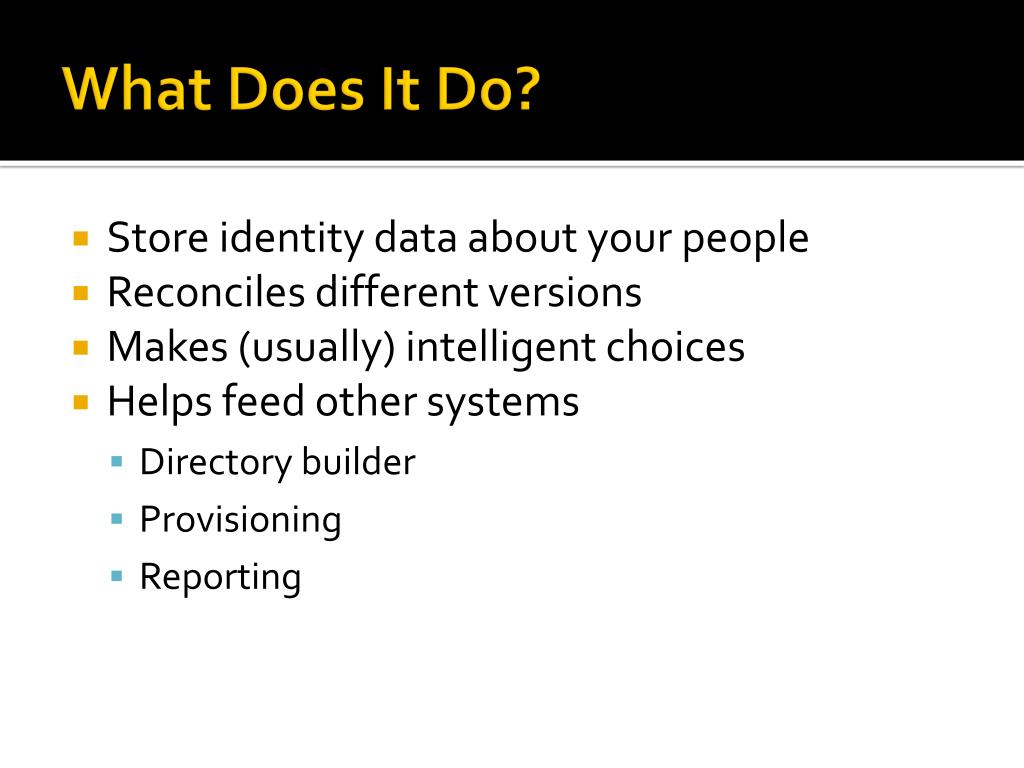 What Does It Do?

- Store identity data about your people
- Reconciles different versions
- Makes (usually) intelligent choices
- Helps feed other systems
  - Directory builder
  - Provisioning
  - Reporting